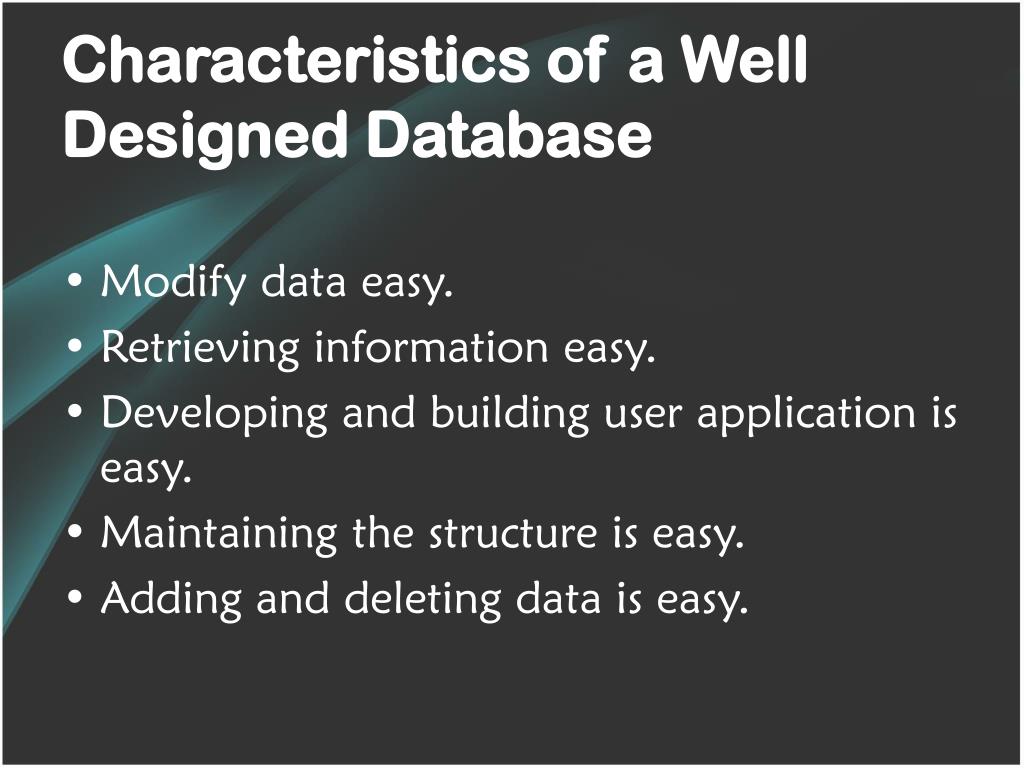 Characteristics of a Well Designed Database

• Modify data easy.
• Retrieving information easy.
• Developing and building user application is easy.
• Maintaining the structure is easy.
• Adding and deleting data is easy.